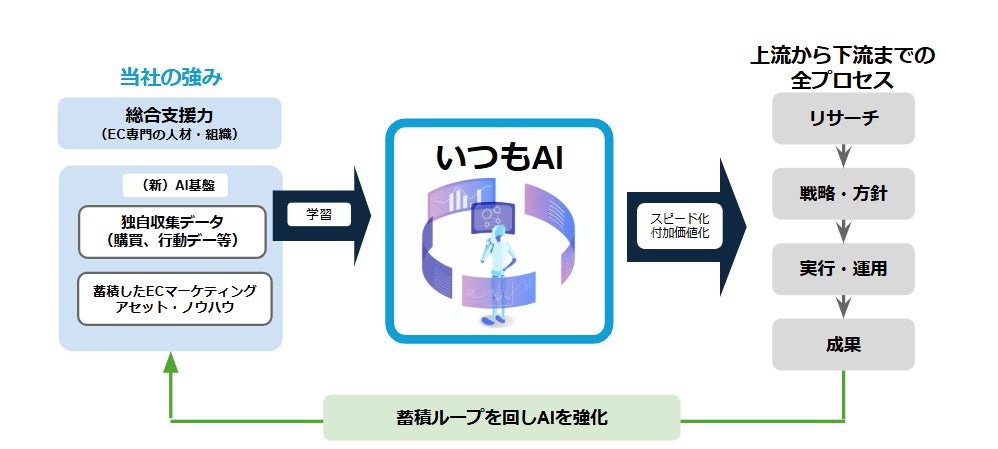 当社の強み

総合支援力
（EC専門の人材・組織）

（新）AI基盤

独自収集データ
（購買、行動デー等）

蓄積したECマーケティング
アセット・ノウハウ

学習

いつもAI

スピード化
付加価値化

上流から下流までの
全プロセス

リサーチ

戦略・方針

実行・運用

成果

蓄積ループを回しAIを強化